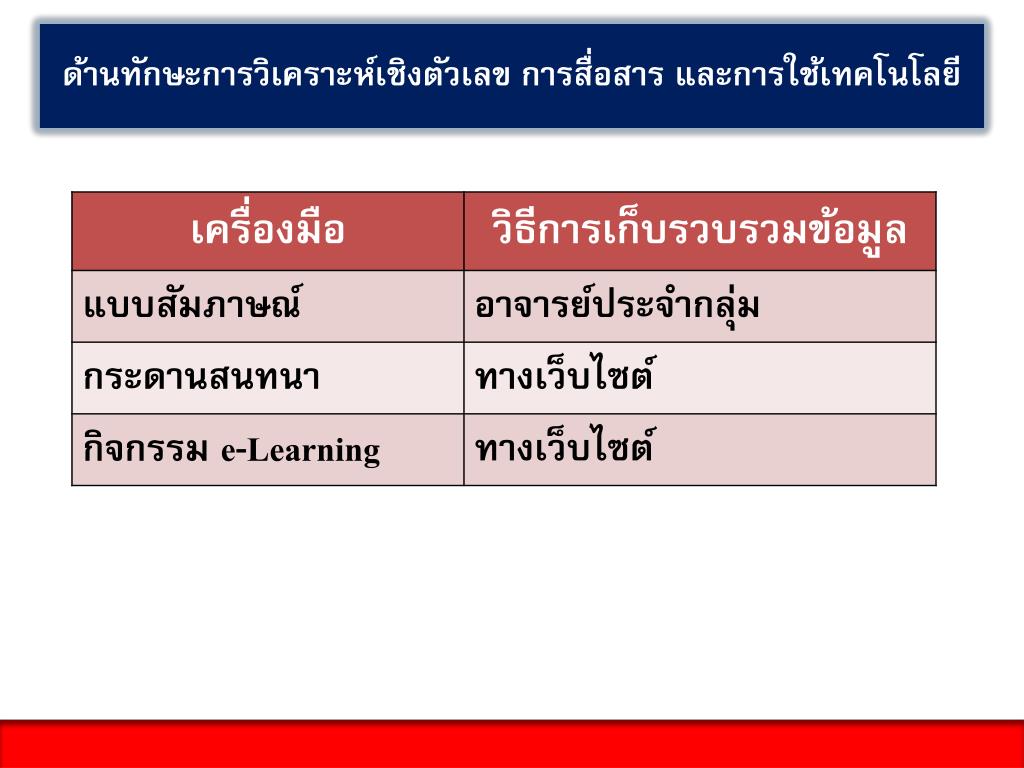 ด้านทักษะการวิเคราะห์เชิงตัวเลข การสื่อสาร และการใช้เทคโนโลยี

| เครื่องมือ | วิธีการเก็บรวบรวมข้อมูล |
|---|---|
| แบบสัมภาษณ์ | อาจารย์ประจำกลุ่ม |
| กระดานสนทนา | ทางเว็บไซต์ |
| กิจกรรม e-Learning | ทางเว็บไซต์ |